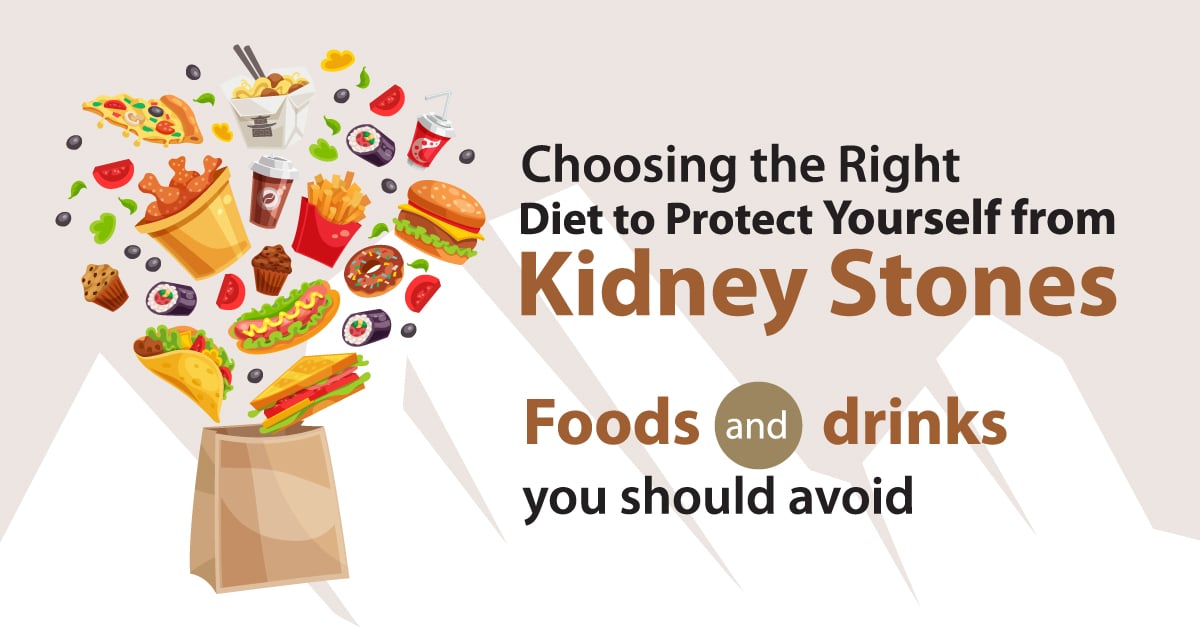 Choosing the Right
Diet to Protect Yourself from
Kidney Stones

Foods and drinks
you should avoid